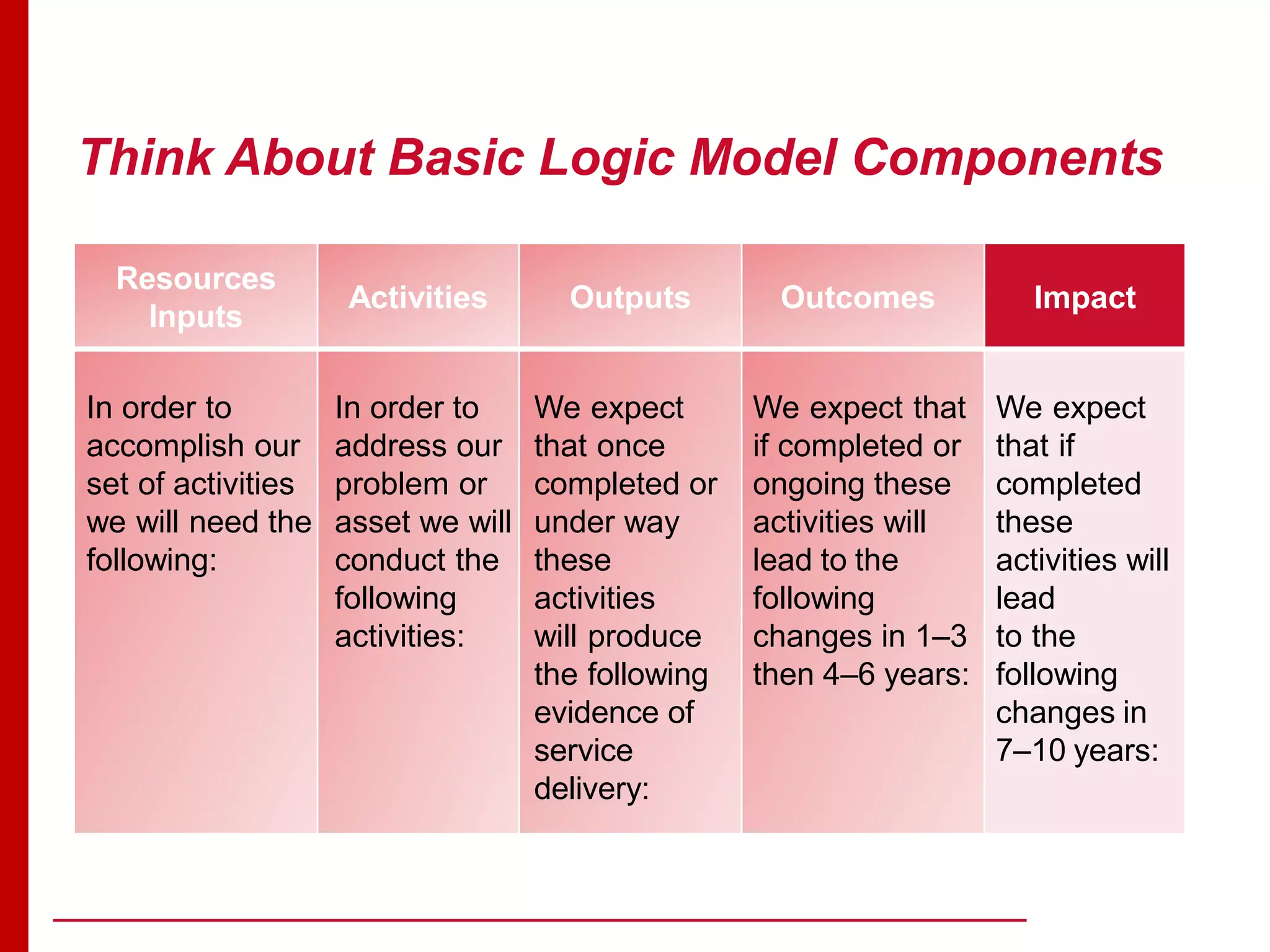 Think About Basic Logic Model Components

| Resources Inputs | Activities | Outputs | Outcomes | Impact |
|---|---|---|---|---|
| In order to accomplish our set of activities we will need the following: | In order to address our problem or asset we will conduct the following activities: | We expect that once completed or under way these activities will produce the following evidence of service delivery: | We expect that if completed or ongoing these activities will lead to the following changes in 1–3 then 4–6 years: | We expect that if completed these activities will lead to the following changes in 7–10 years: |